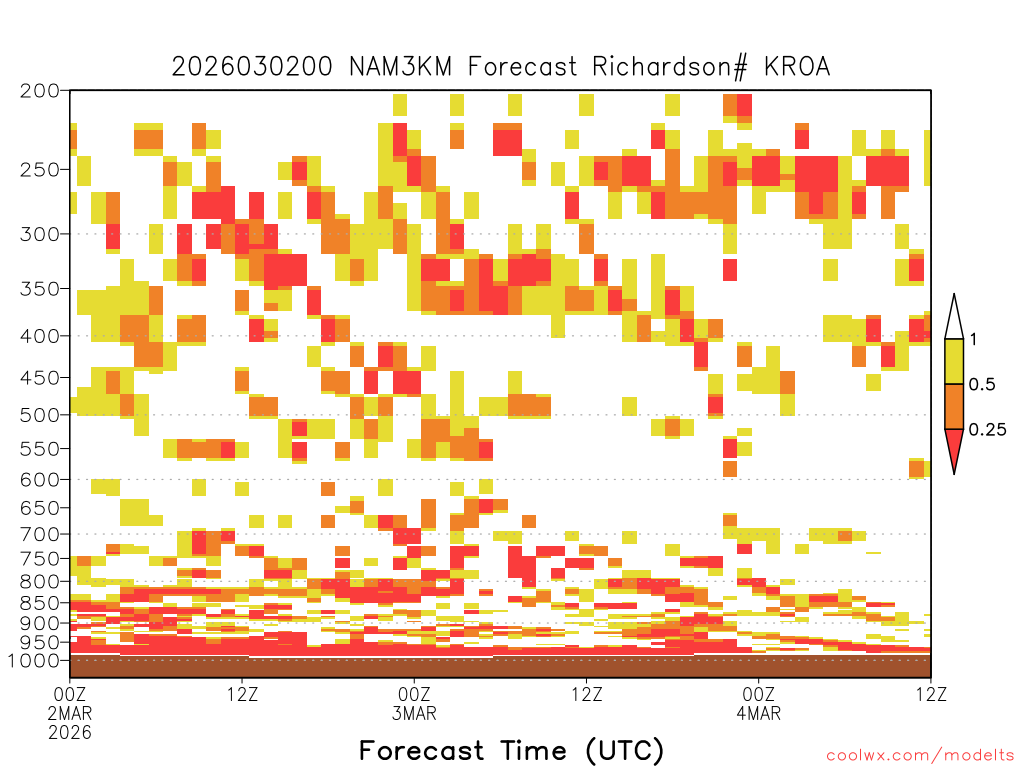 2026030200 NAM3KM Forecast Richardson# KROA

200
250
300
350
400
450
500
550
600
650
700
750
800
850
900
950
1000

1
0.5
0.25

00Z
2MAR
2026
12Z
00Z
3MAR
12Z
00Z
4MAR
12Z

Forecast Time (UTC)

coolwx.com/modelts